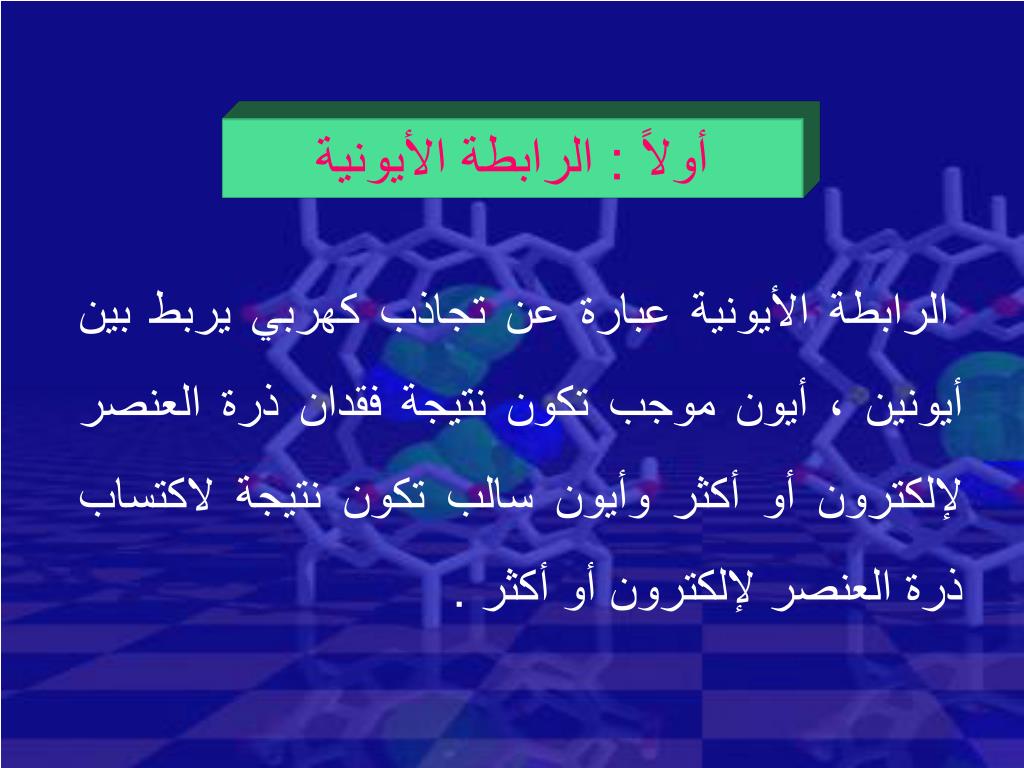 أولاً : الرابطة الأيونية

الرابطة الأيونية عبارة عن تجاذب كهربي يربط بين أيونين ، أيون موجب تكون نتيجة فقدان ذرة العنصر لإلكترون أو أكثر وأيون سالب تكون نتيجة لاكتساب ذرة العنصر لإلكترون أو أكثر .